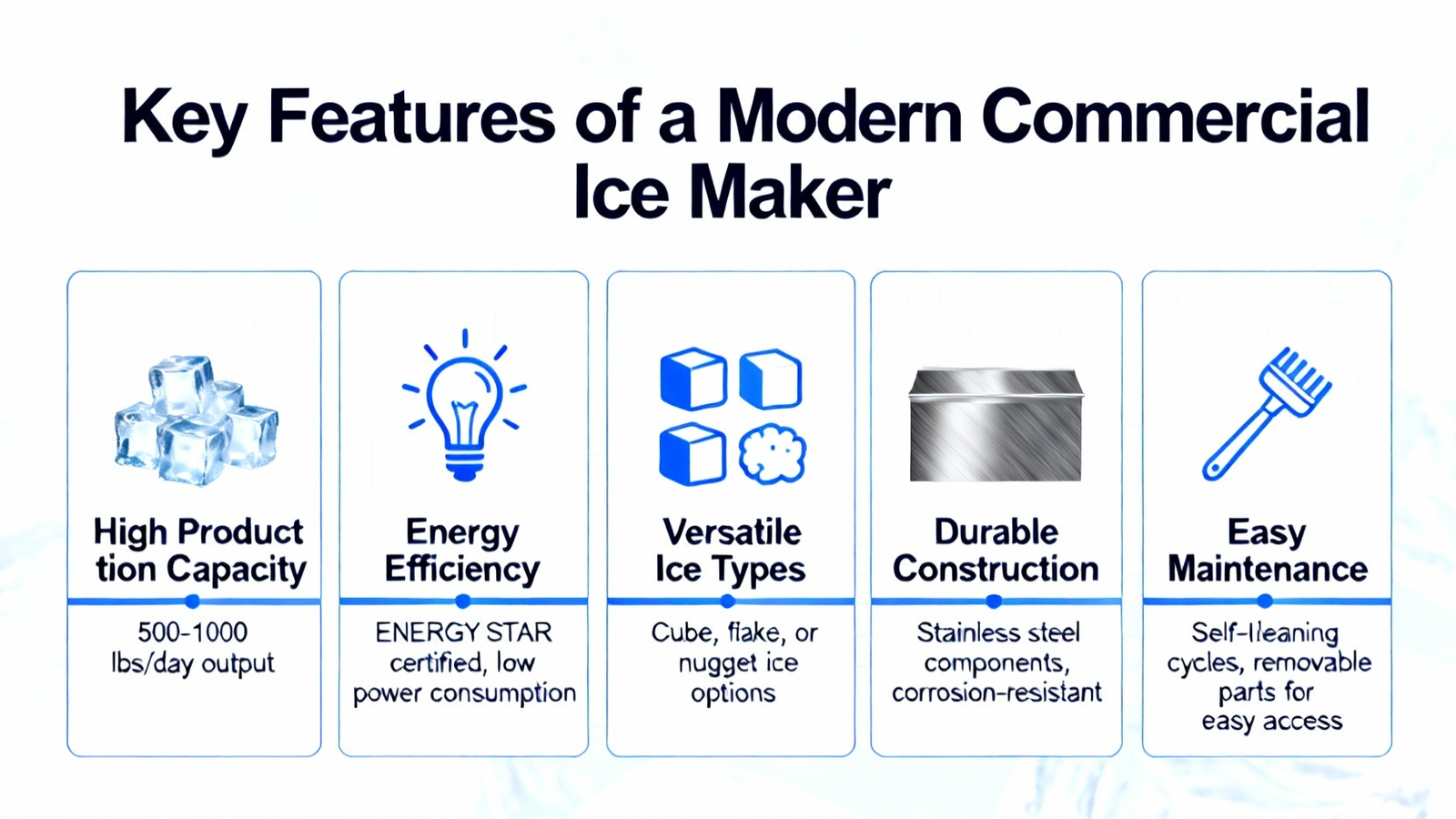 Key Features of a Modern Commercial Ice Maker

High Product tion Capacity

500-1000 lbs/day output

Energy Efficiency

ENERGY STAR certified, low power consumption

Versatile Ice Types

Cube, flake, or nugget ice options

Durable Construction

Stainless steel components, corrosion-resistant

Easy Maintenance

Self-lleaning cycles, removable parts for easy access